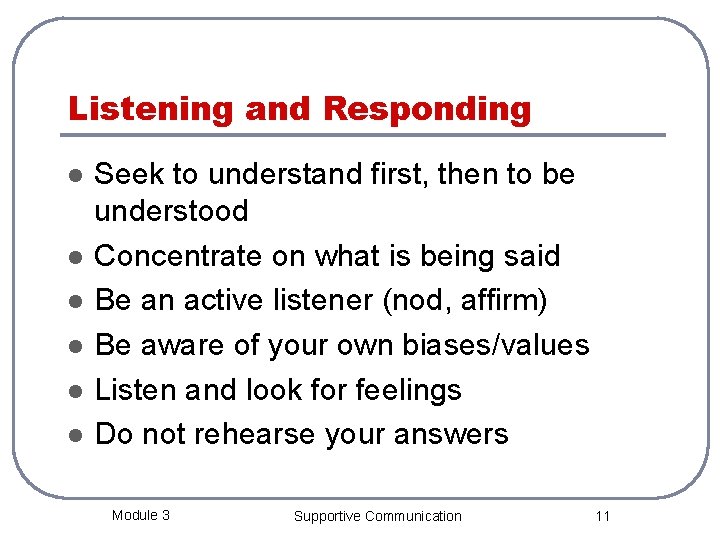 Listening and Responding

- Seek to understand first, then to be understood
- Concentrate on what is being said
- Be an active listener (nod, affirm)
- Be aware of your own biases/values
- Listen and look for feelings
- Do not rehearse your answers

Module 3

Supportive Communication

11